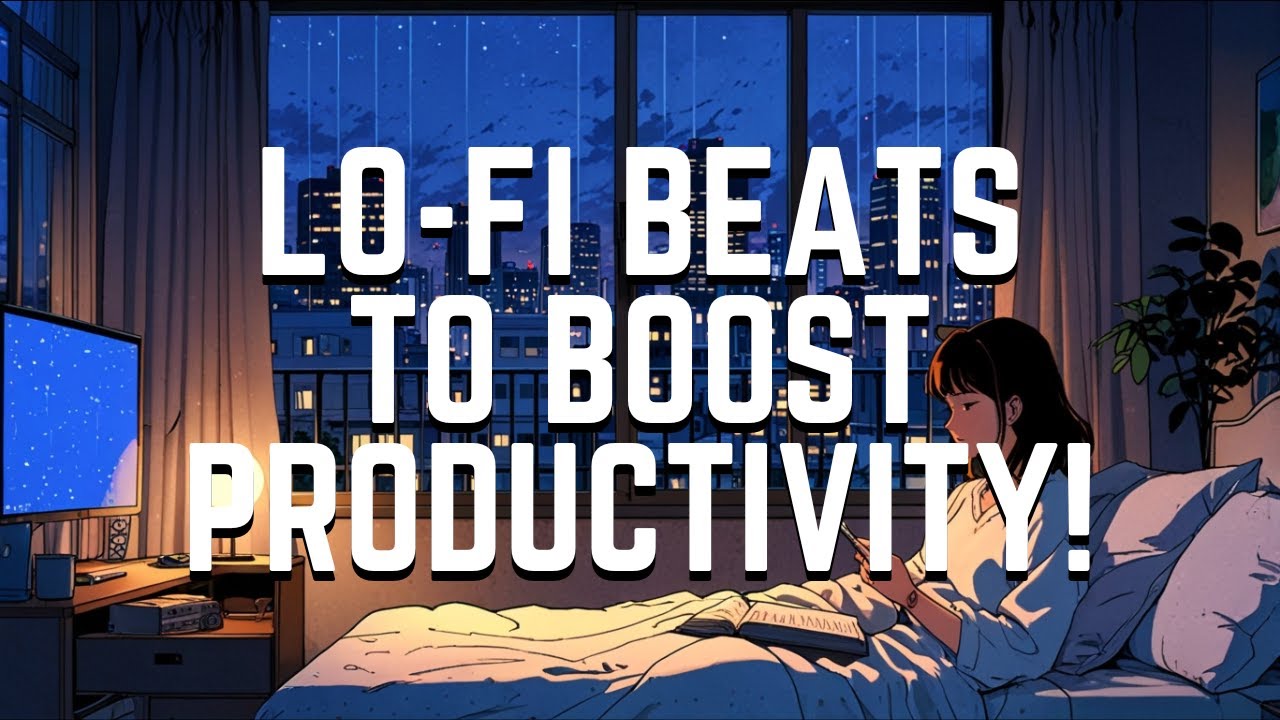 LO-FI BEATS TO BOOST PRODUCTIVITY!